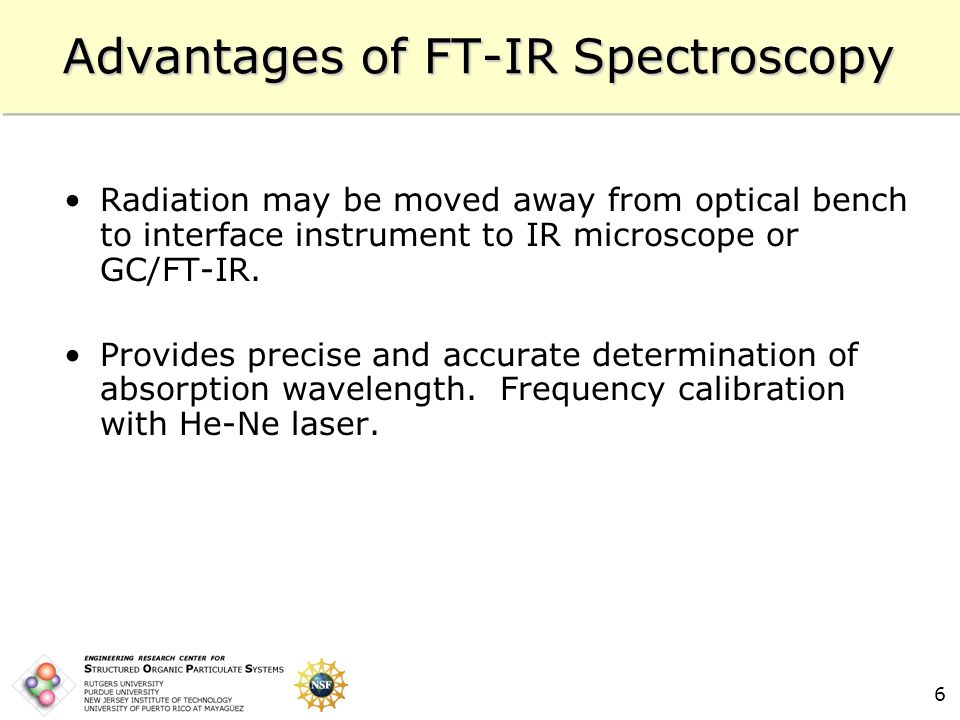 Advantages of FT-IR Spectroscopy

• Radiation may be moved away from optical bench to interface instrument to IR microscope or GC/FT-IR.

• Provides precise and accurate determination of absorption wavelength. Frequency calibration with He-Ne laser.

ENGINEERING RESEARCH CENTER FOR
STRUCTURED ORGANIC PARTICULATE SYSTEMS
RUTGERS UNIVERSITY
PURDUE UNIVERSITY
NEW JERSEY INSTITUTE OF TECHNOLOGY
UNIVERSITY OF PUERTO RICO AT MAYAGÜEZ

NSF

6